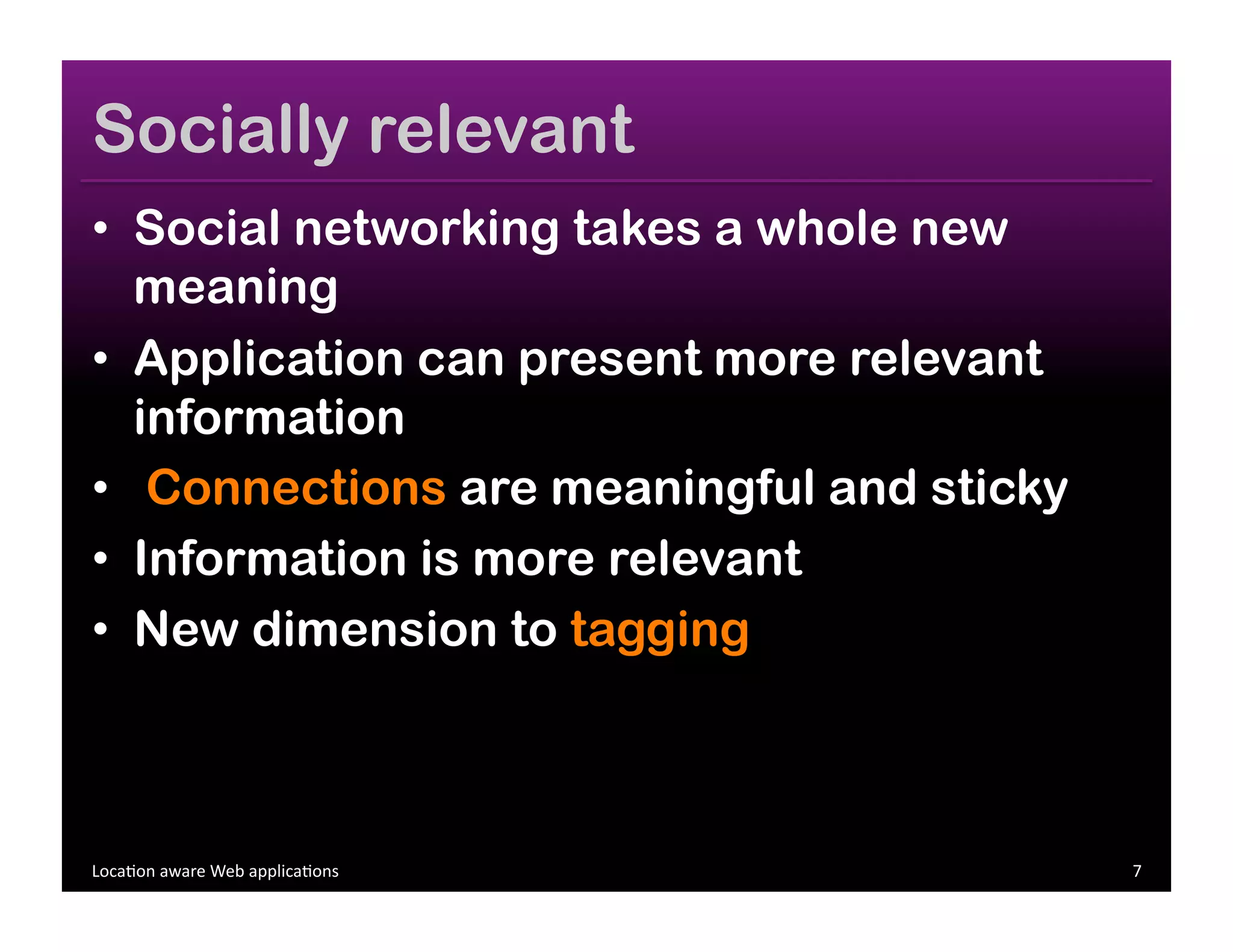 Socially relevant

• Social networking takes a whole new meaning
• Application can present more relevant information
• Connections are meaningful and sticky
• Information is more relevant
• New dimension to tagging

Location aware Web applications

7